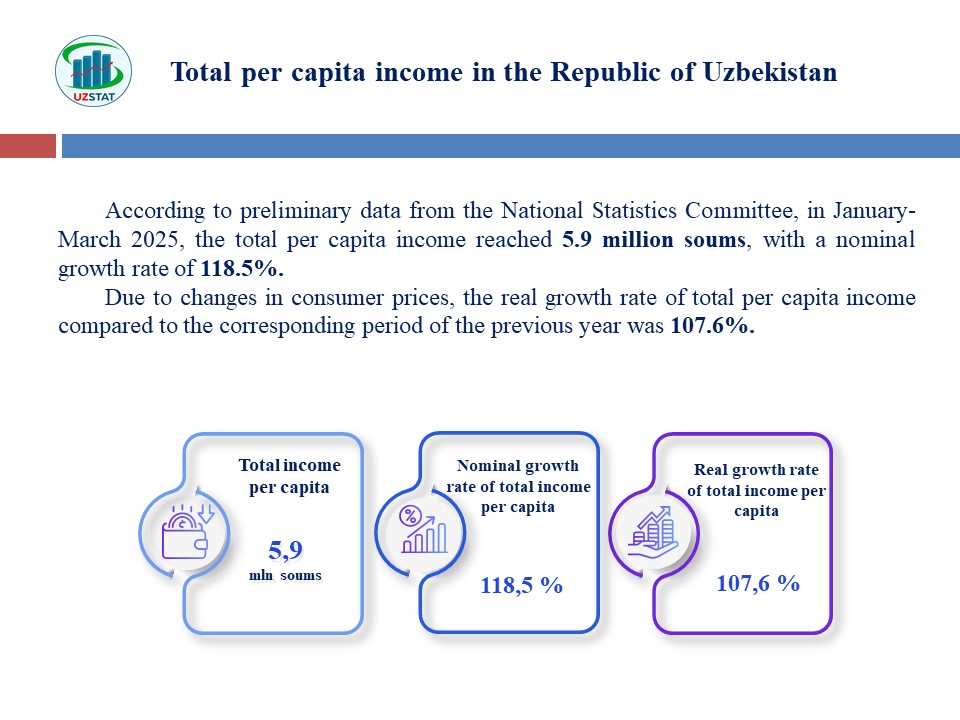 UZSTAT

Total per capita income in the Republic of Uzbekistan

According to preliminary data from the National Statistics Committee, in January-March 2025, the total per capita income reached 5.9 million soums, with a nominal growth rate of 118.5%.

Due to changes in consumer prices, the real growth rate of total per capita income compared to the corresponding period of the previous year was 107.6%.

Total income per capita

5,9
mln soums

Nominal growth rate of total income per capita

118,5 %

Real growth rate of total income per capita

107,6 %